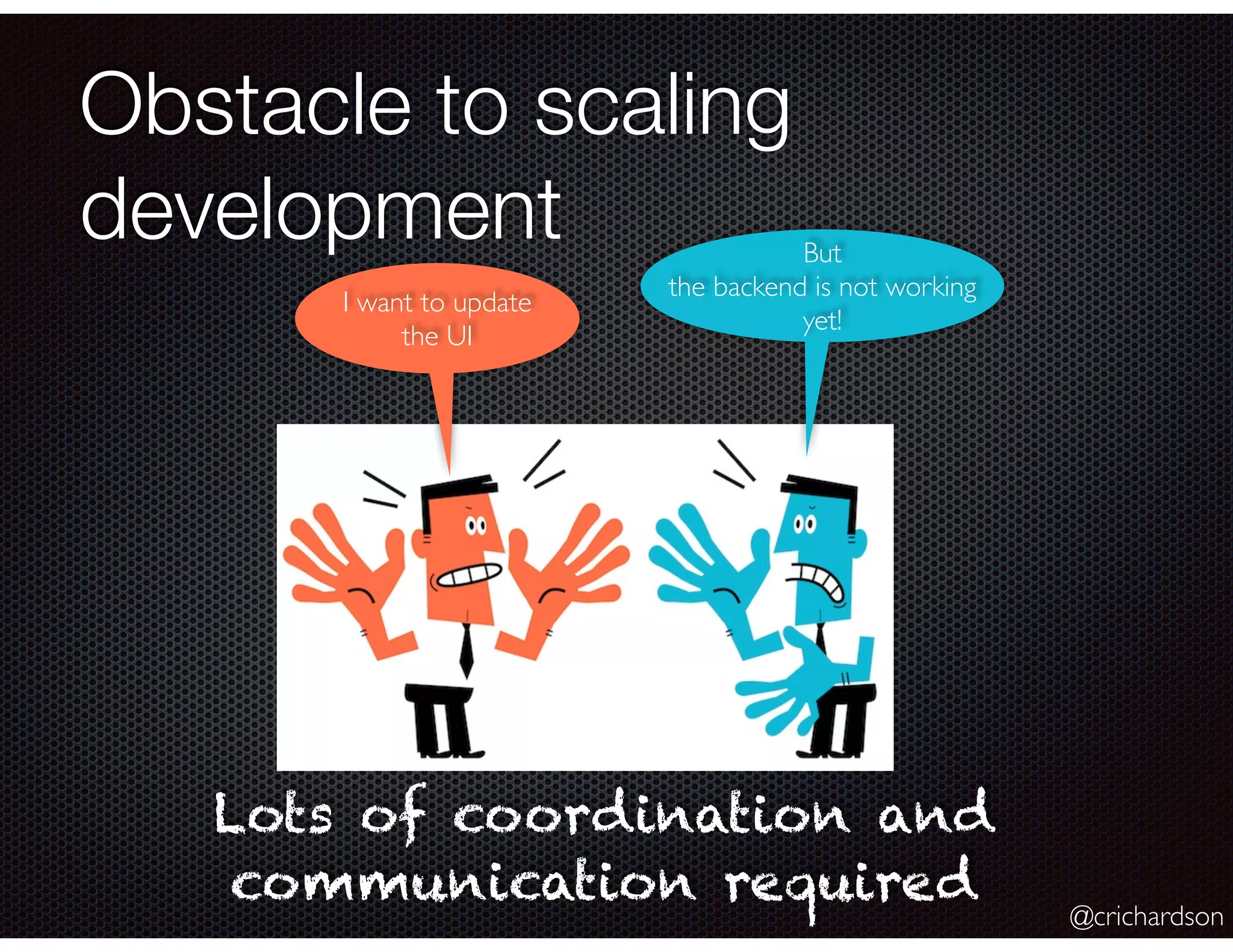 Obstacle to scaling development

I want to update the UI

But the backend is not working yet!

Lots of coordination and communication required

@crichardson